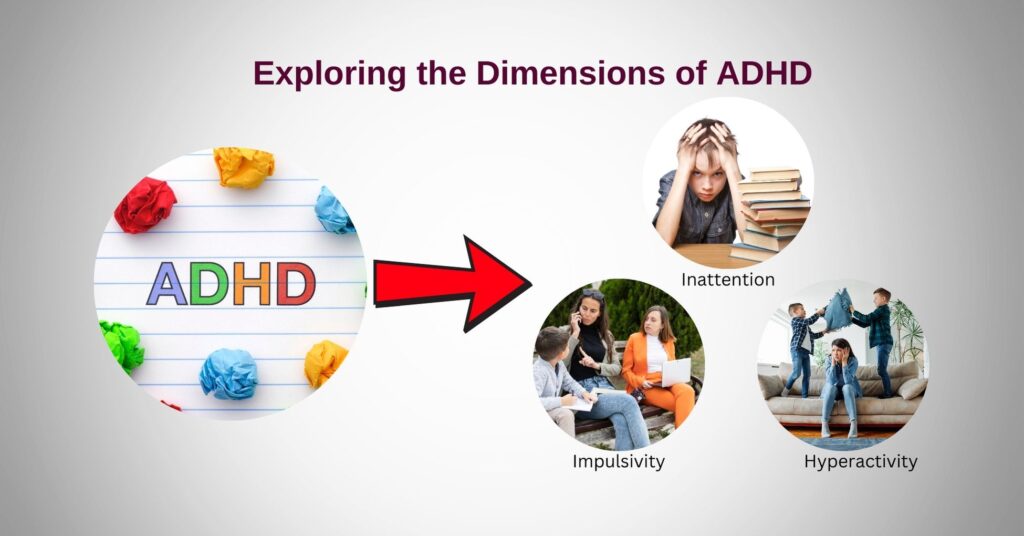 Exploring the Dimensions of ADHD

ADHD

Inattention

Impulsivity

Hyperactivity